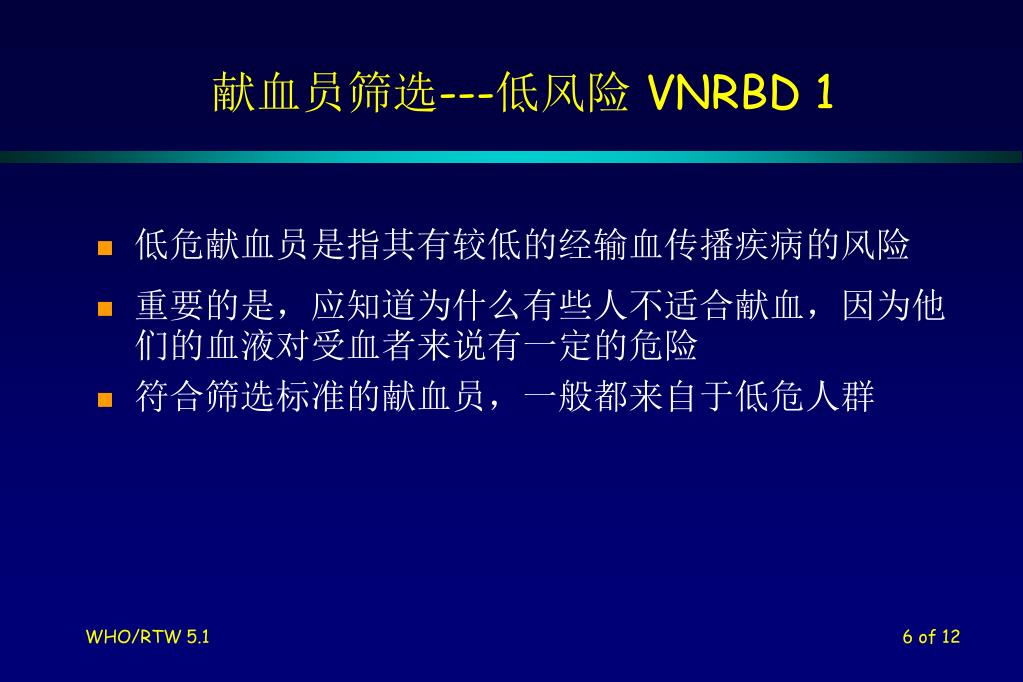 献血员筛选---低风险 VNRBD 1

低危献血员是指其有较低的经输血传播疾病的风险

重要的是，应知道为什么有些人不适合献血，因为他们的血液对受血者来说有一定的危险

符合筛选标准的献血员，一般都来自于低危人群

WHO/RTW 5.1

6 of 12